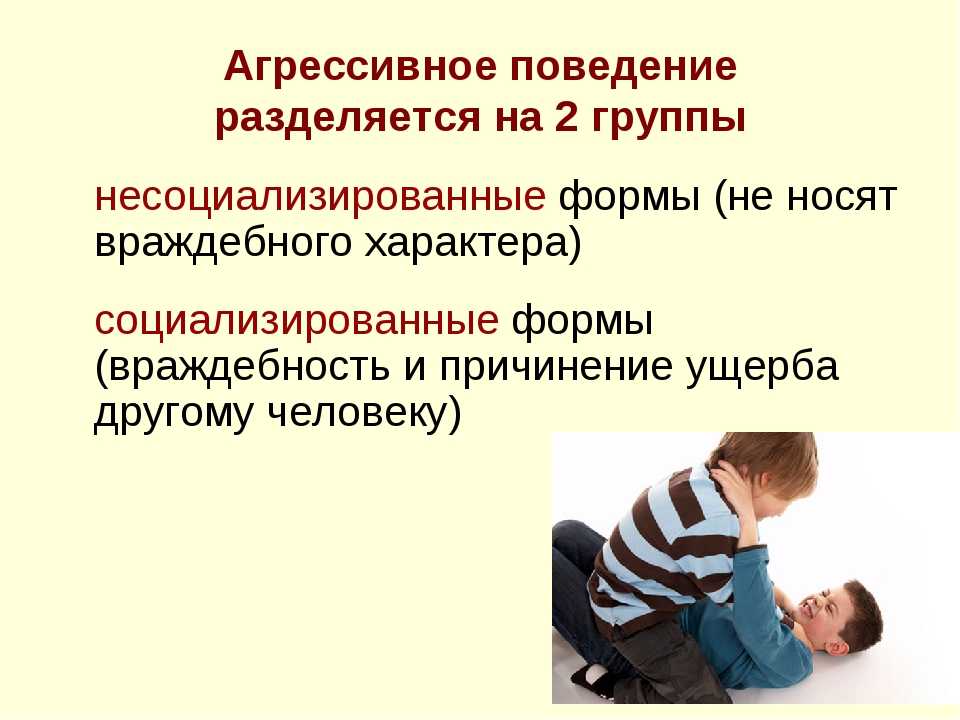 Агрессивное поведение разделяется на 2 группы

несоциализированные формы (не носят враждебного характера)

социализированные формы (враждебность и причинение ущерба другому человеку)